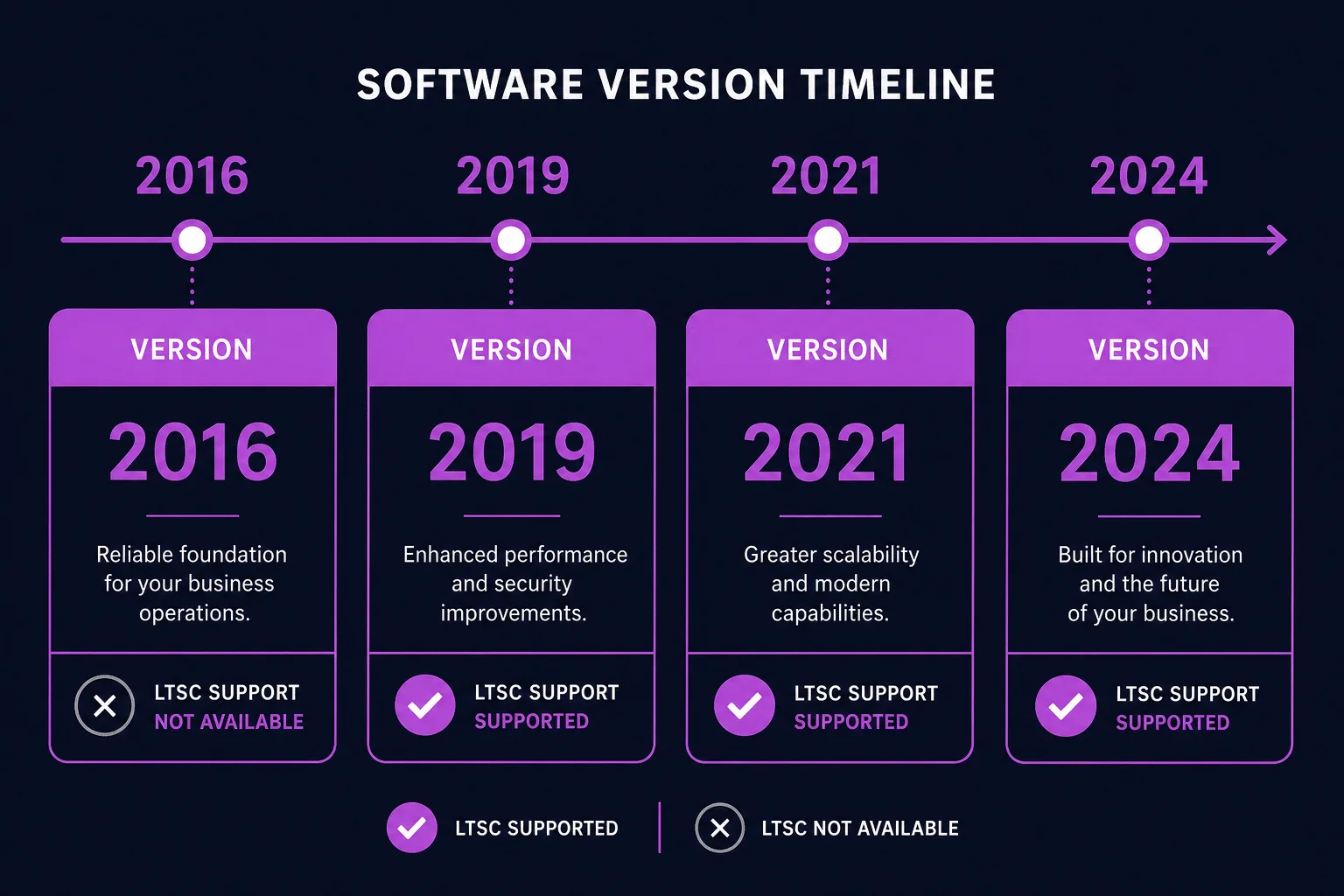 SOFTWARE VERSION TIMELINE

2016

2019

2021

2024

VERSION

2016

Reliable foundation for your business operations.

LTSC SUPPORT
NOT AVAILABLE

VERSION

2019

Enhanced performance and security improvements.

LTSC SUPPORT
SUPPORTED

VERSION

2021

Greater scalability and modern capabilities.

LTSC SUPPORT
SUPPORTED

VERSION

2024

Built for innovation and the future of your business.

LTSC SUPPORT
SUPPORTED

LTSC SUPPORTED

LTSC NOT AVAILABLE